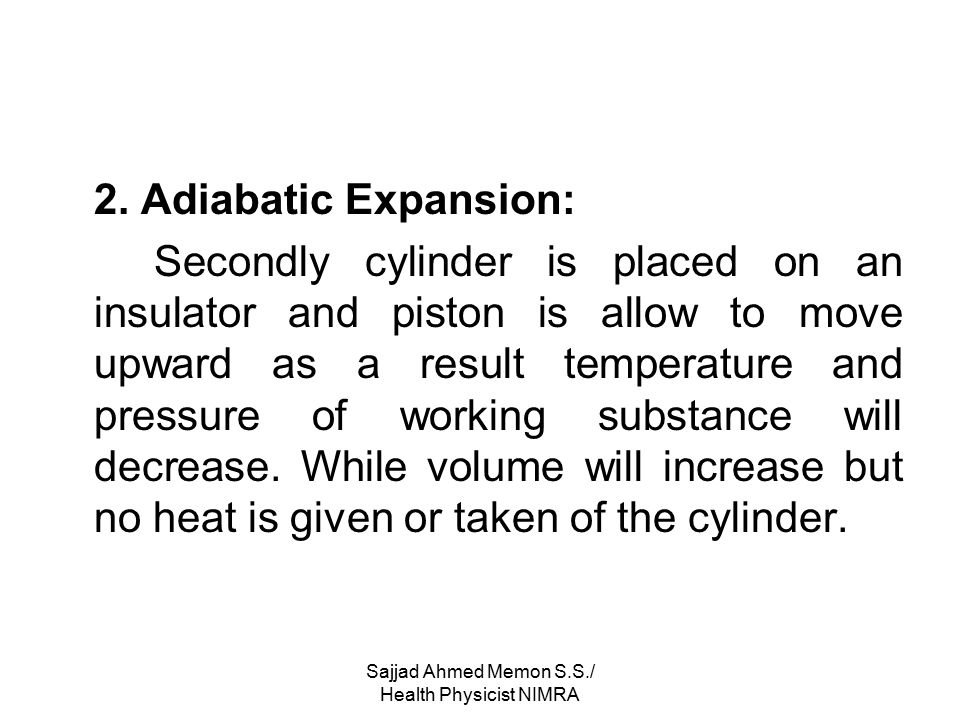 2. Adiabatic Expansion:

Secondly cylinder is placed on an insulator and piston is allow to move upward as a result temperature and pressure of working substance will decrease. While volume will increase but no heat is given or taken of the cylinder.

Sajjad Ahmed Memon S.S./
Health Physicist NIMRA